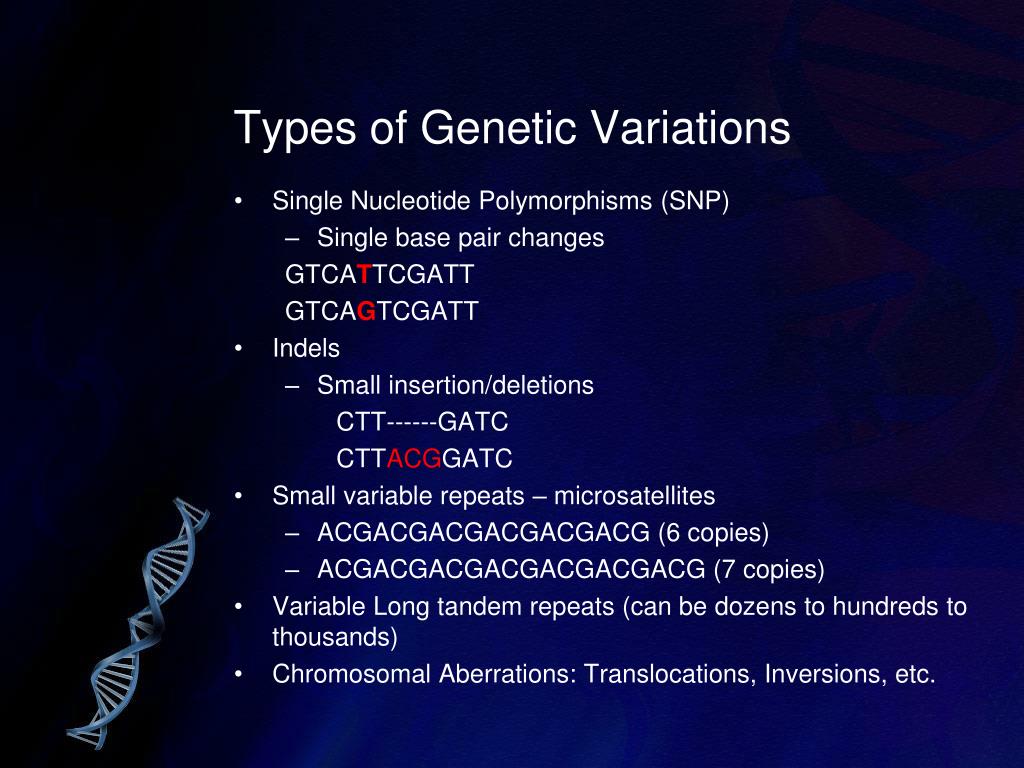 Types of Genetic Variations

• Single Nucleotide Polymorphisms (SNP)
– Single base pair changes
GTCATTCGATT
GTCAGTCGATT
• Indels
– Small insertion/deletions
CTT------GATC
CTTACGGATC
• Small variable repeats – microsatellites
– ACGACGACGACGACGACG (6 copies)
– ACGACGACGACGACGACGACG (7 copies)
• Variable Long tandem repeats (can be dozens to hundreds to thousands)
• Chromosomal Aberrations: Translocations, Inversions, etc.